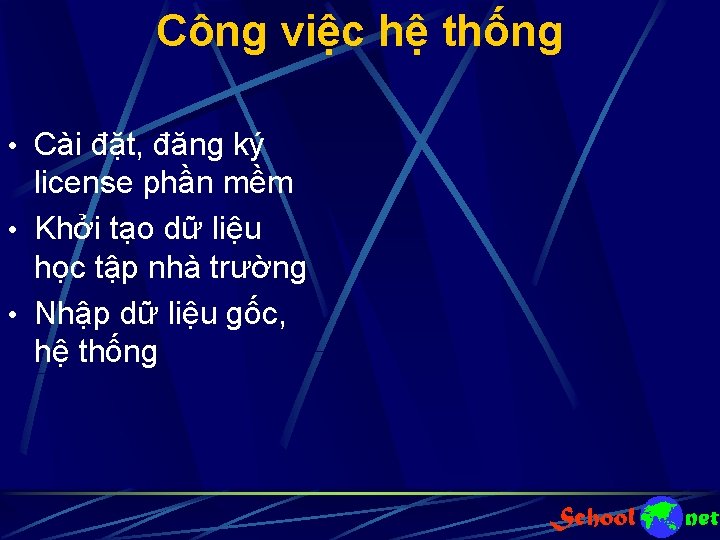 Công việc hệ thống

• Cài đặt, đăng ký license phần mềm
• Khởi tạo dữ liệu học tập nhà trường
• Nhập dữ liệu gốc, hệ thống

School net